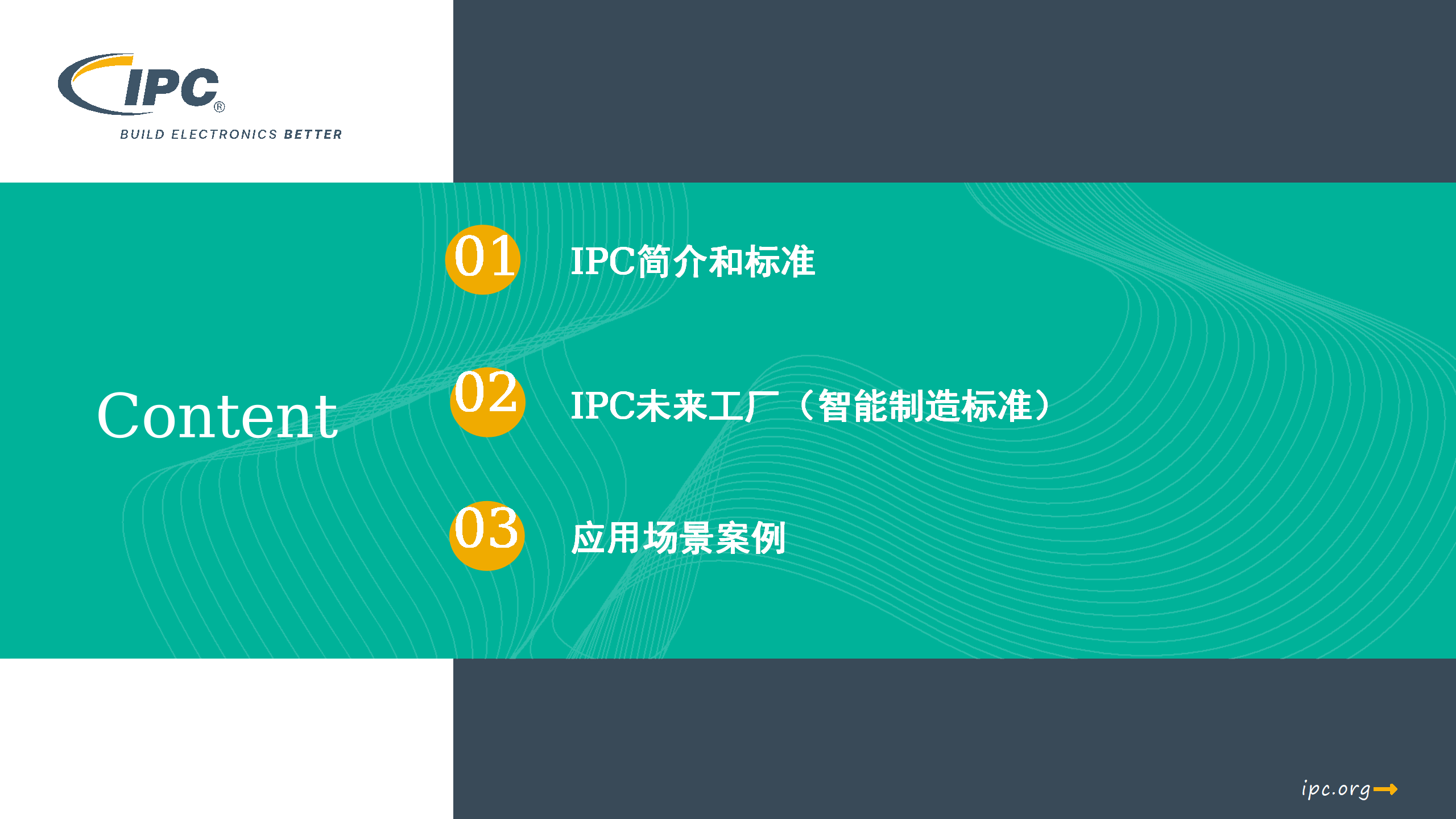 IPC®
BUILD ELECTRONICS BETTER

Content

01 IPC简介和标准

02 IPC未来工厂（智能制造标准）

03 应用场景案例

ipc.org